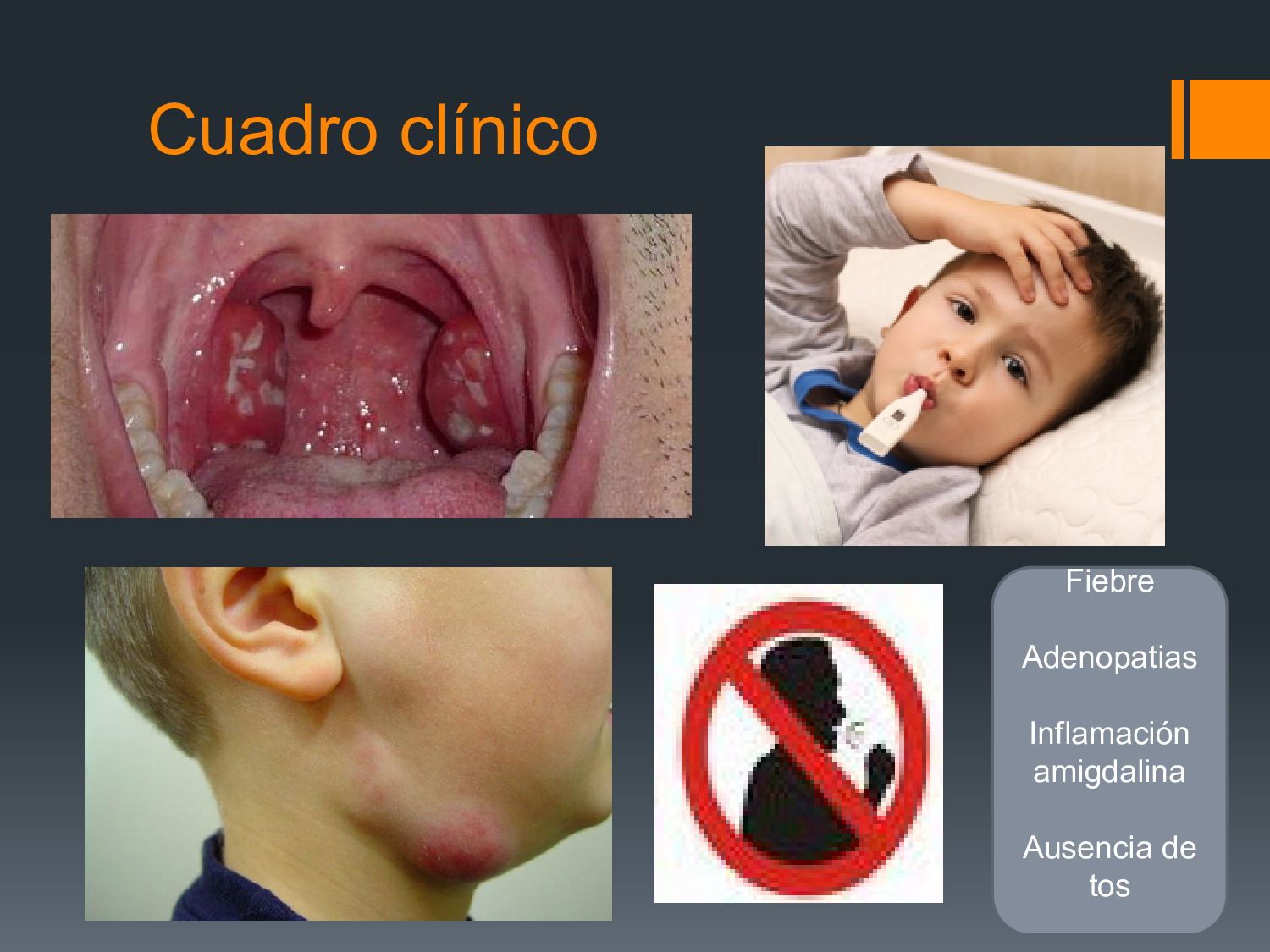 Cuadro clínico

Fiebre

Adenopatias

Inflamación amigdalina

Ausencia de tos